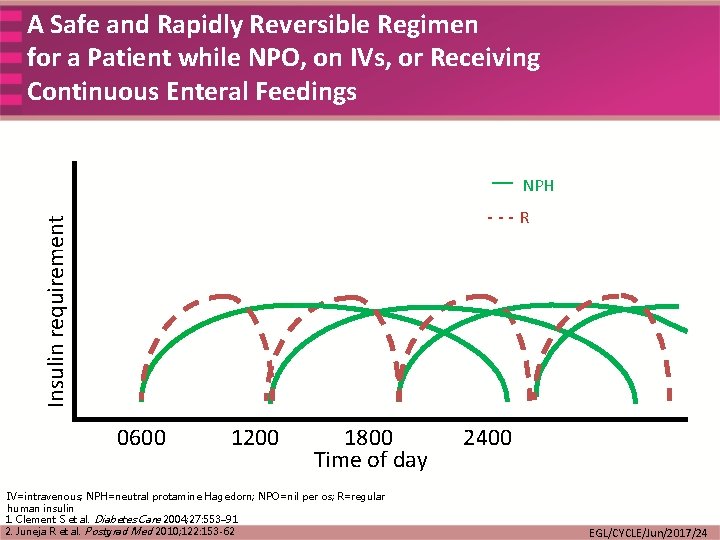 A Safe and Rapidly Reversible Regimen for a Patient while NPO, on IVs, or Receiving Continuous Enteral Feedings

NPH
R

Insulin requirement

0600 1200 1800 2400
Time of day

IV=intravenous; NPH=neutral protamine Hagedorn; NPO=nil per os; R=regular human insulin
1. Clement S et al. Diabetes Care 2004;27:553–91
2. Juneja R et al. Postgrad Med 2010;122:153-62

EGL/CYCLE/Jun/2017/24